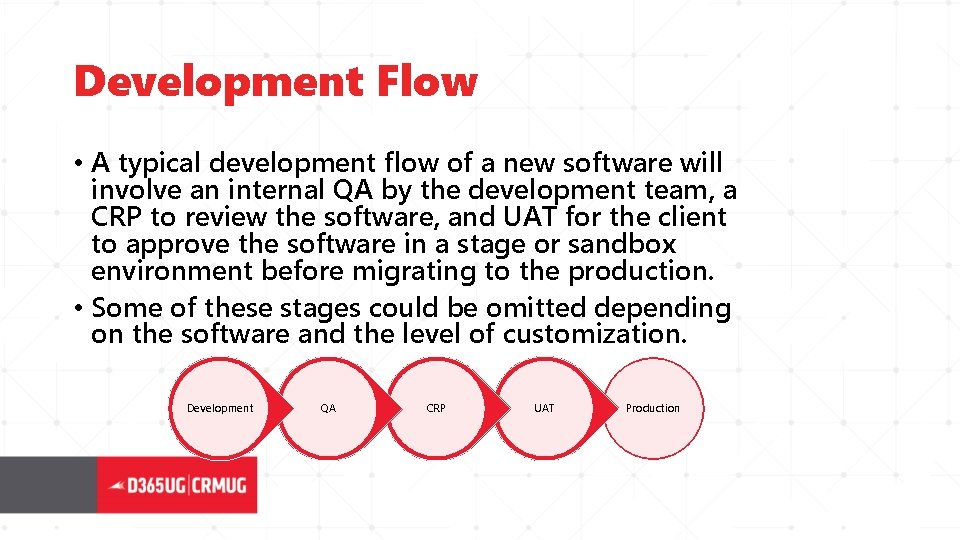 Development Flow

• A typical development flow of a new software will involve an internal QA by the development team, a CRP to review the software, and UAT for the client to approve the software in a stage or sandbox environment before migrating to the production.
• Some of these stages could be omitted depending on the software and the level of customization.

Development

QA

CRP

UAT

Production

D365UG|CRMUG